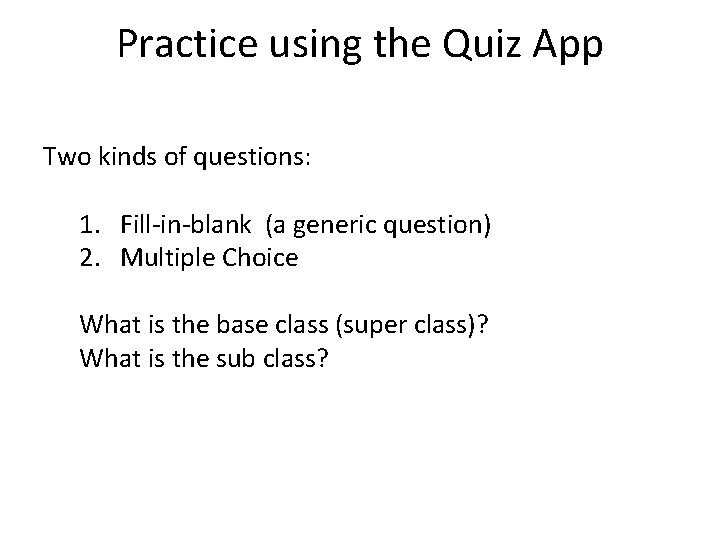 Practice using the Quiz App

Two kinds of questions:

1. Fill-in-blank (a generic question)
2. Multiple Choice

What is the base class (super class)?
What is the sub class?